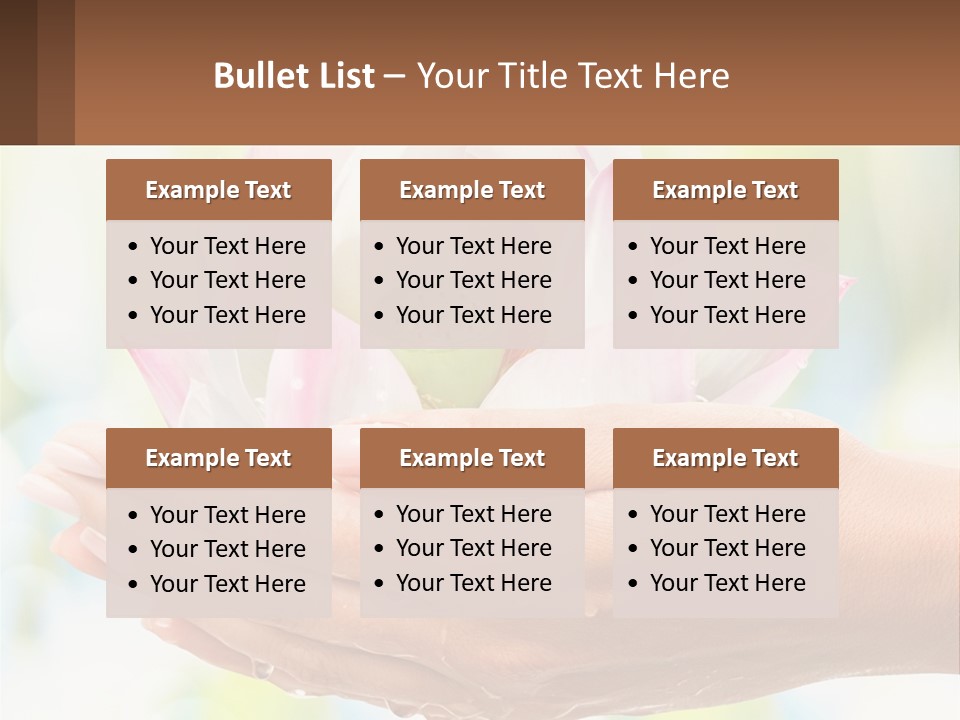 Bullet List – Your Title Text Here

Example Text
• Your Text Here
• Your Text Here
• Your Text Here

Example Text
• Your Text Here
• Your Text Here
• Your Text Here

Example Text
• Your Text Here
• Your Text Here
• Your Text Here

Example Text
• Your Text Here
• Your Text Here
• Your Text Here

Example Text
• Your Text Here
• Your Text Here
• Your Text Here

Example Text
• Your Text Here
• Your Text Here
• Your Text Here